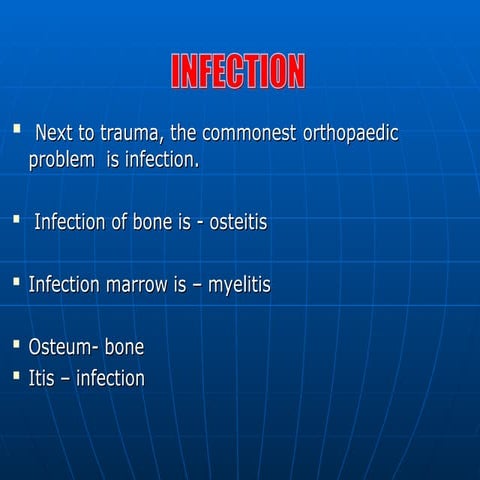 INFECTION

▪ Next to trauma, the commonest orthopaedic problem is infection.

▪ Infection of bone is - osteitis

▪ Infection marrow is – myelitis

▪ Osteum- bone
▪ Itis – infection